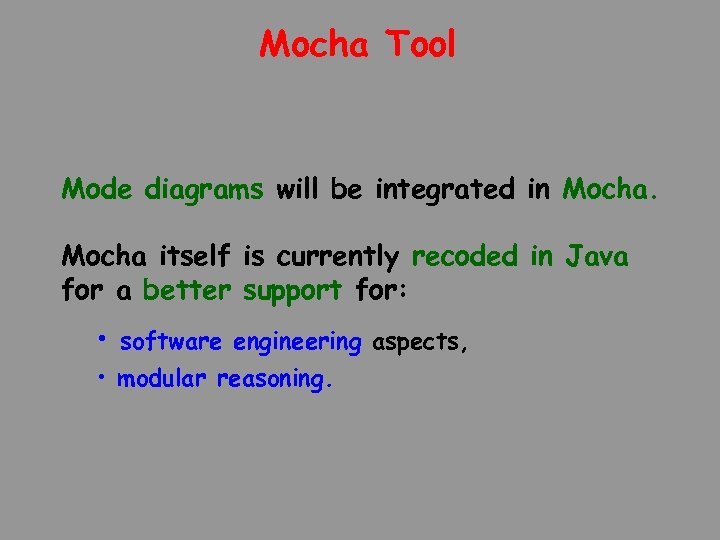 Mocha Tool

Mode diagrams will be integrated in Mocha.

Mocha itself is currently recoded in Java for a better support for:

• software engineering aspects,
• modular reasoning.